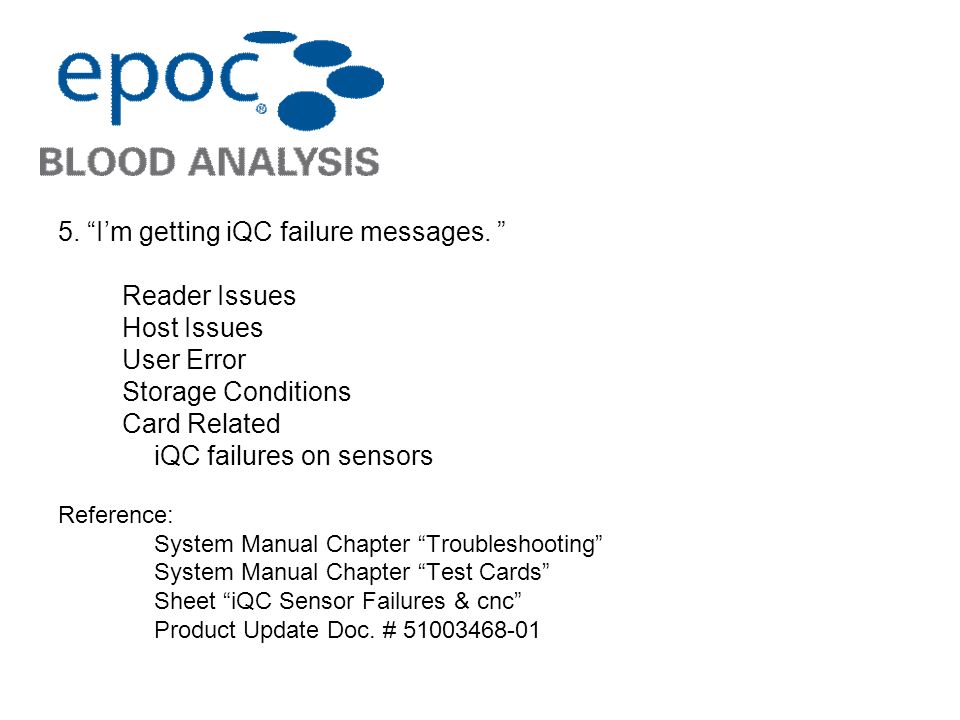 epoc®
BLOOD ANALYSIS

5. “I’m getting iQC failure messages. ”

Reader Issues
Host Issues
User Error
Storage Conditions
Card Related
iQC failures on sensors

Reference:
System Manual Chapter “Troubleshooting”
System Manual Chapter “Test Cards”
Sheet “iQC Sensor Failures & cnc”
Product Update Doc. # 51003468-01